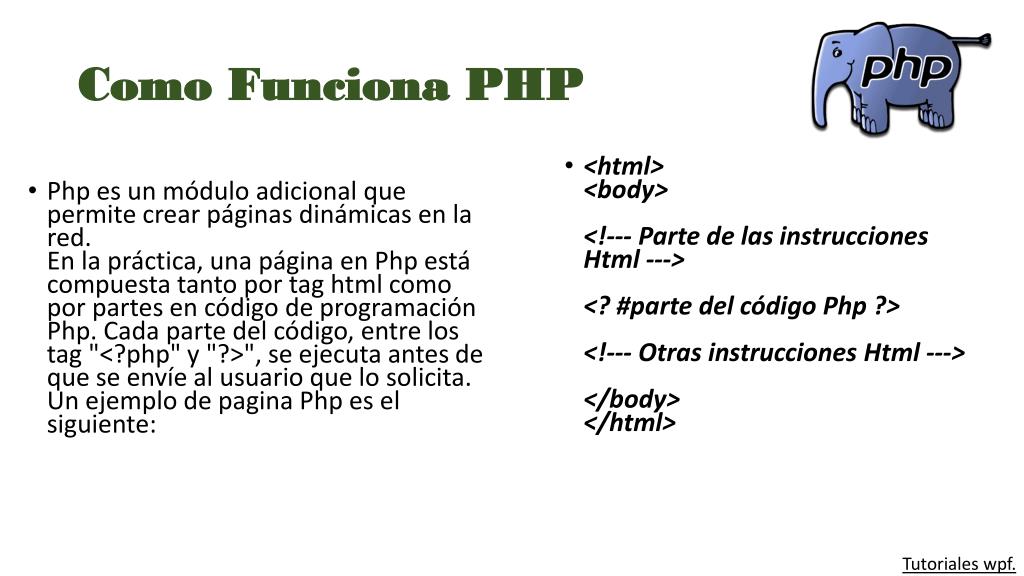 Como Funciona PHP

php

• Php es un módulo adicional que permite crear páginas dinámicas en la red.
En la práctica, una página en Php está compuesta tanto por tag html como por partes en código de programación Php. Cada parte del código, entre los tag "<?php" y "?>", se ejecuta antes de que se envíe al usuario que lo solicita.
Un ejemplo de pagina Php es el siguiente:

• <html>
<body>

<!--- Parte de las instrucciones Html --->

<? #parte del código Php ?>

<!--- Otras instrucciones Html --->

</body>
</html>

Tutoriales wpf.